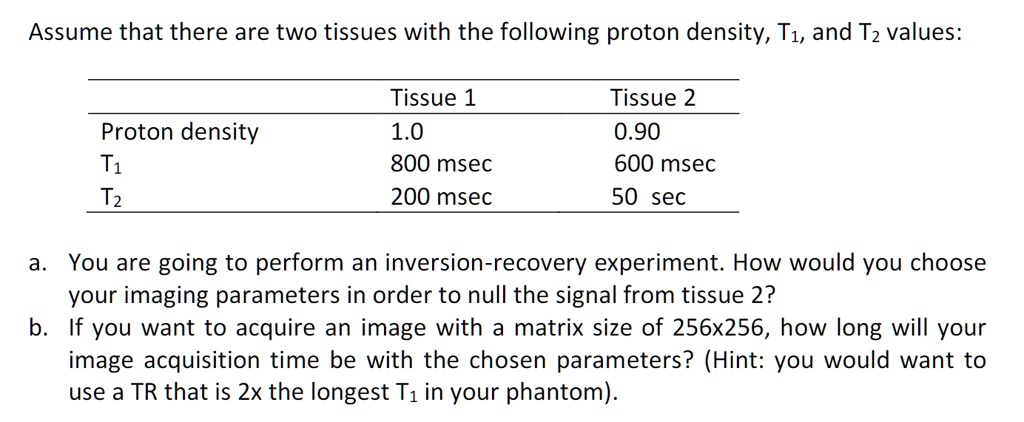 Assume that there are two tissues with the following proton density, $T_1$, and $T_2$ values:

| | Tissue 1 | Tissue 2 |
|---|---|---|
| Proton density | 1.0 | 0.90 |
| $T_1$ | 800 msec | 600 msec |
| $T_2$ | 200 msec | 50 sec |

a. You are going to perform an inversion-recovery experiment. How would you choose your imaging parameters in order to null the signal from tissue 2?

b. If you want to acquire an image with a matrix size of 256x256, how long will your image acquisition time be with the chosen parameters? (Hint: you would want to use a TR that is 2x the longest $T_1$ in your phantom).